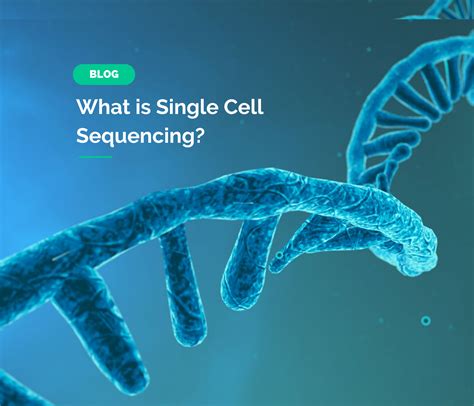 BLOG

What is Single Cell Sequencing?